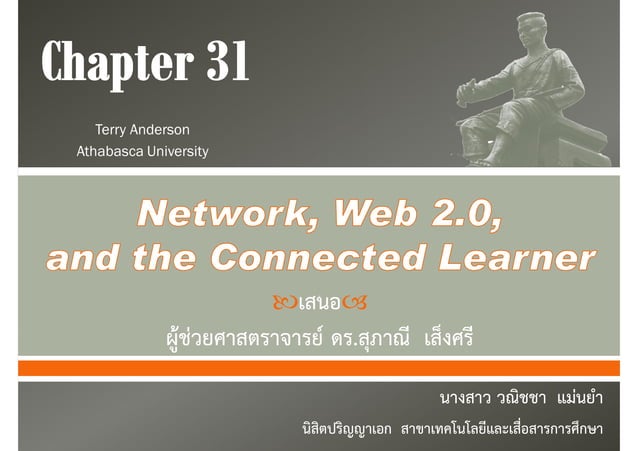 Chapter 31

Terry Anderson
Athabasca University

Network, Web 2.0, and the Connected Learner

เสนอ

ผู้ช่วยศาสตราจารย์ ดร.สุภาณี เส็งศรี

นางสาว วณิชชา แม่นยำ

นิสิตปริญญาเอก สาขาเทคโนโลยีและสื่อสารการศึกษา